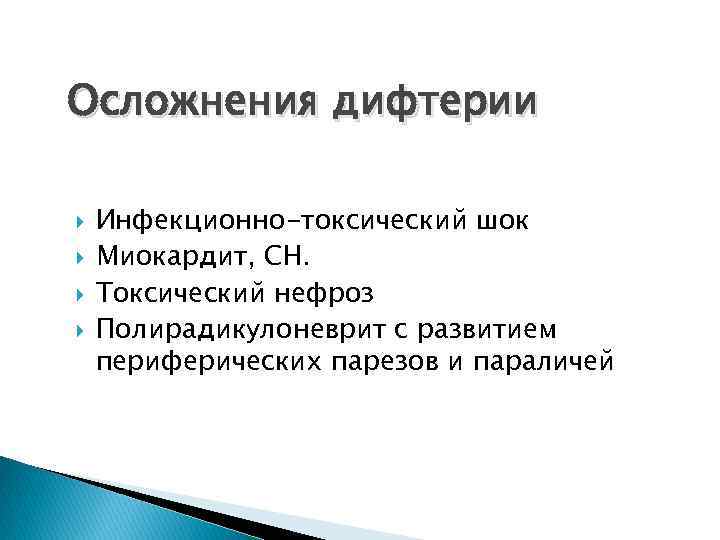 Осложнения дифтерии

Инфекционно-токсический шок
Миокардит, СН.
Токсический нефроз
Полирадикулоневрит с развитием периферических парезов и параличей